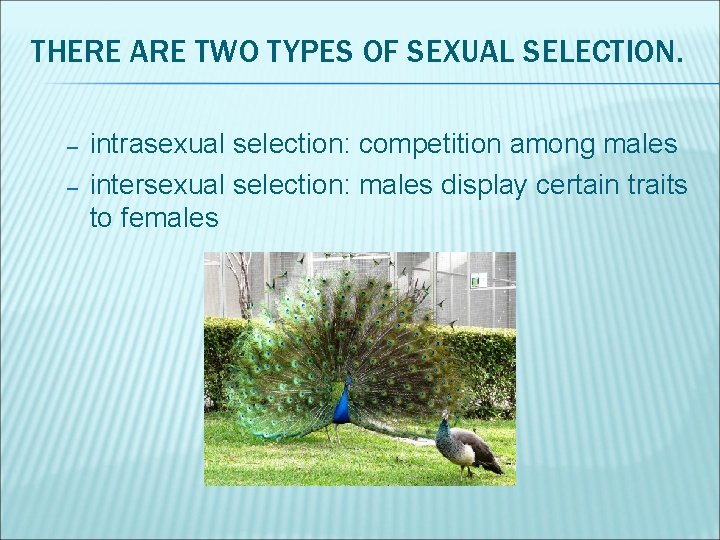 THERE ARE TWO TYPES OF SEXUAL SELECTION.

– intrasexual selection: competition among males
– intersexual selection: males display certain traits to females